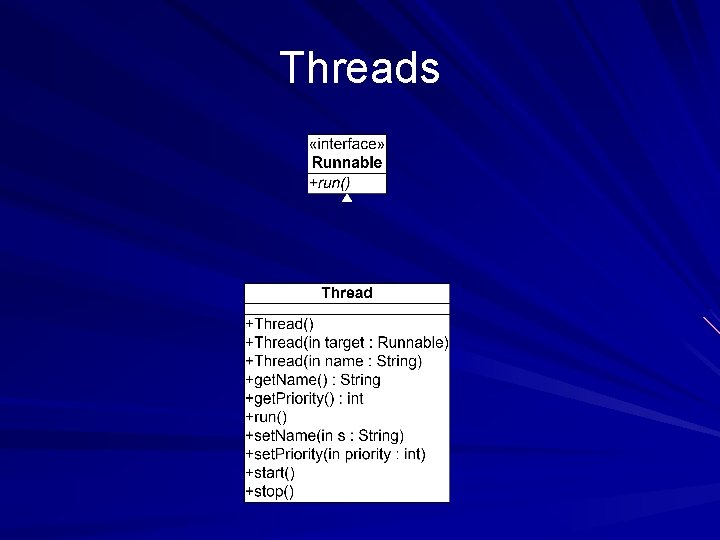 Threads

«interface»
Runnable

+run()

Thread

+Thread()
+Thread(in target : Runnable)
+Thread(in name : String)
+getName() : String
+getPriority() : int
+run()
+setName(in s : String)
+setPriority(in priority : int)
+start()
+stop()